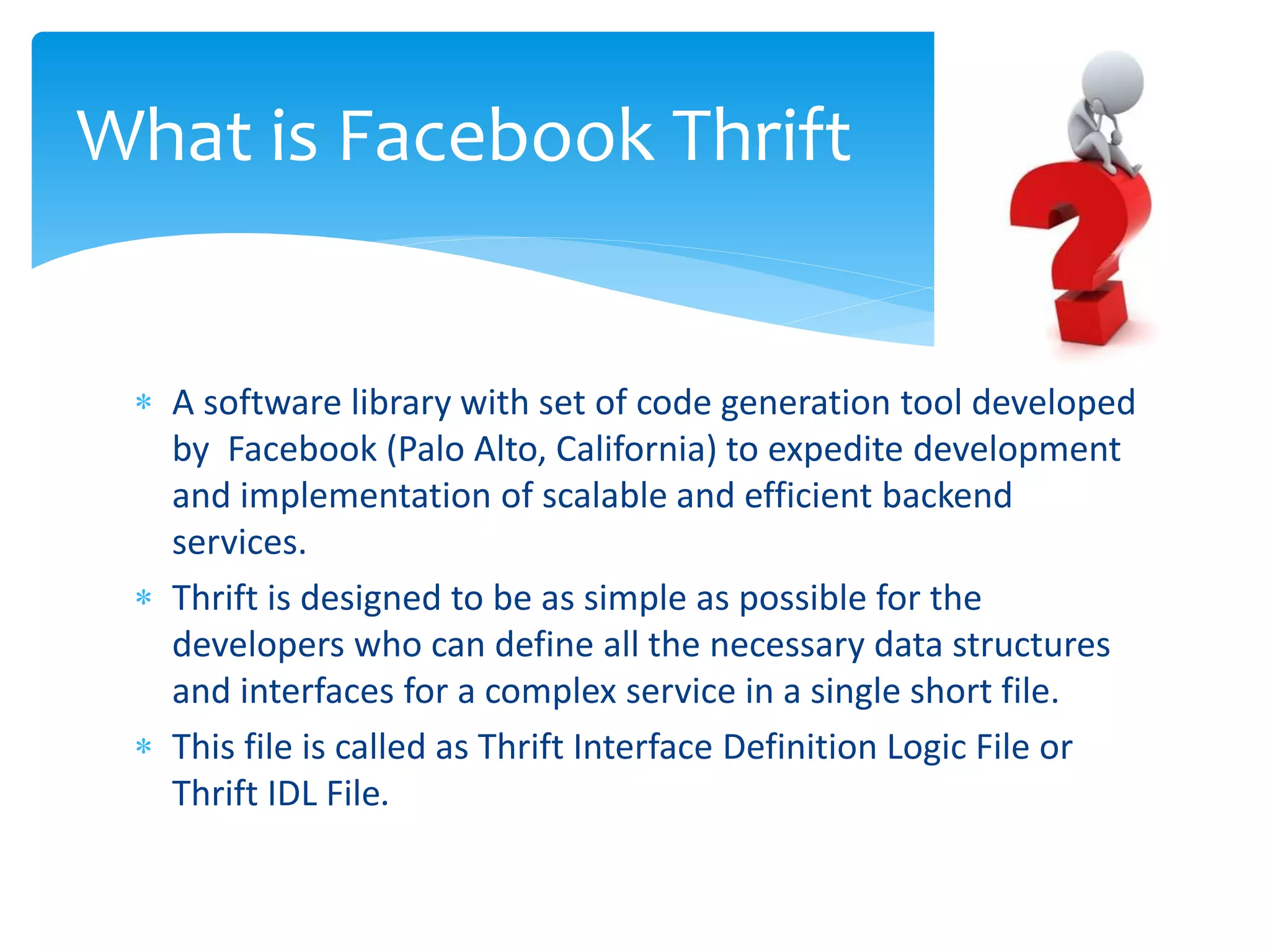 What is Facebook Thrift

* A software library with set of code generation tool developed by Facebook (Palo Alto, California) to expedite development and implementation of scalable and efficient backend services.
* Thrift is designed to be as simple as possible for the developers who can define all the necessary data structures and interfaces for a complex service in a single short file.
* This file is called as Thrift Interface Definition Logic File or Thrift IDL File.